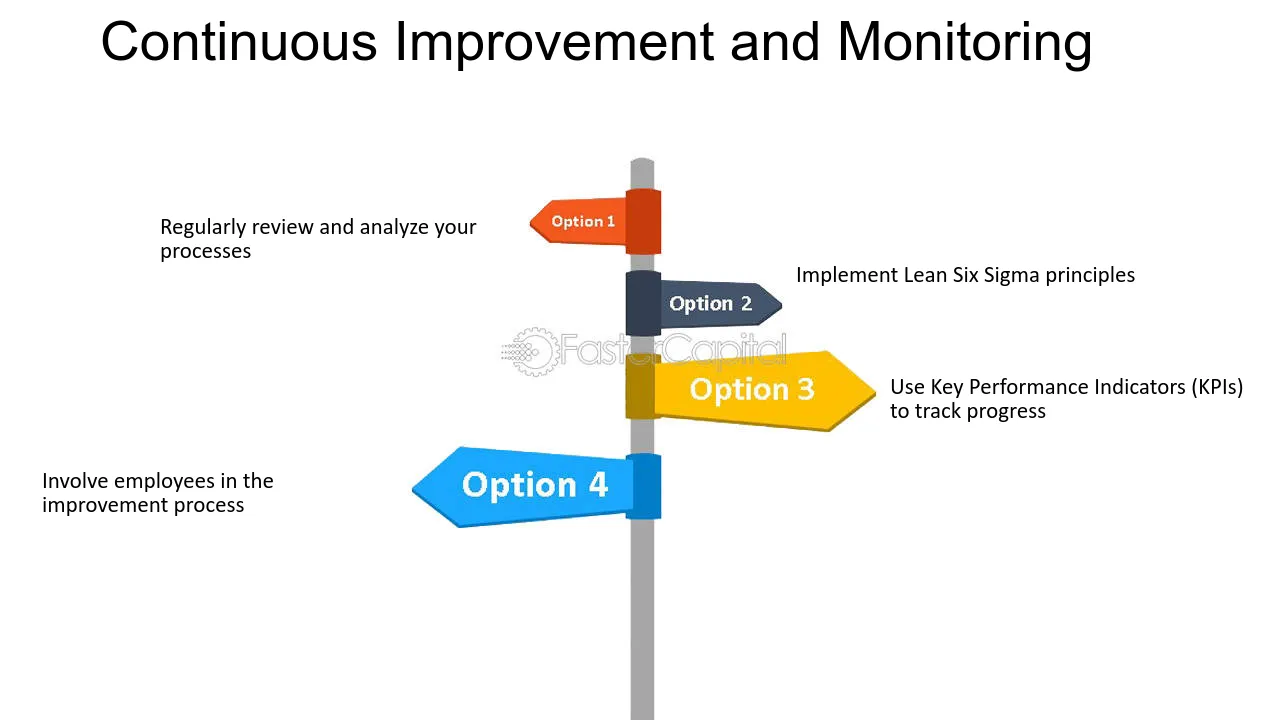 Continuous Improvement and Monitoring

Option 1

Regularly review and analyze your processes

Option 2

Implement Lean Six Sigma principles

FasterCapital

Option 3

Use Key Performance Indicators (KPIs) to track progress

Option 4

Involve employees in the improvement process